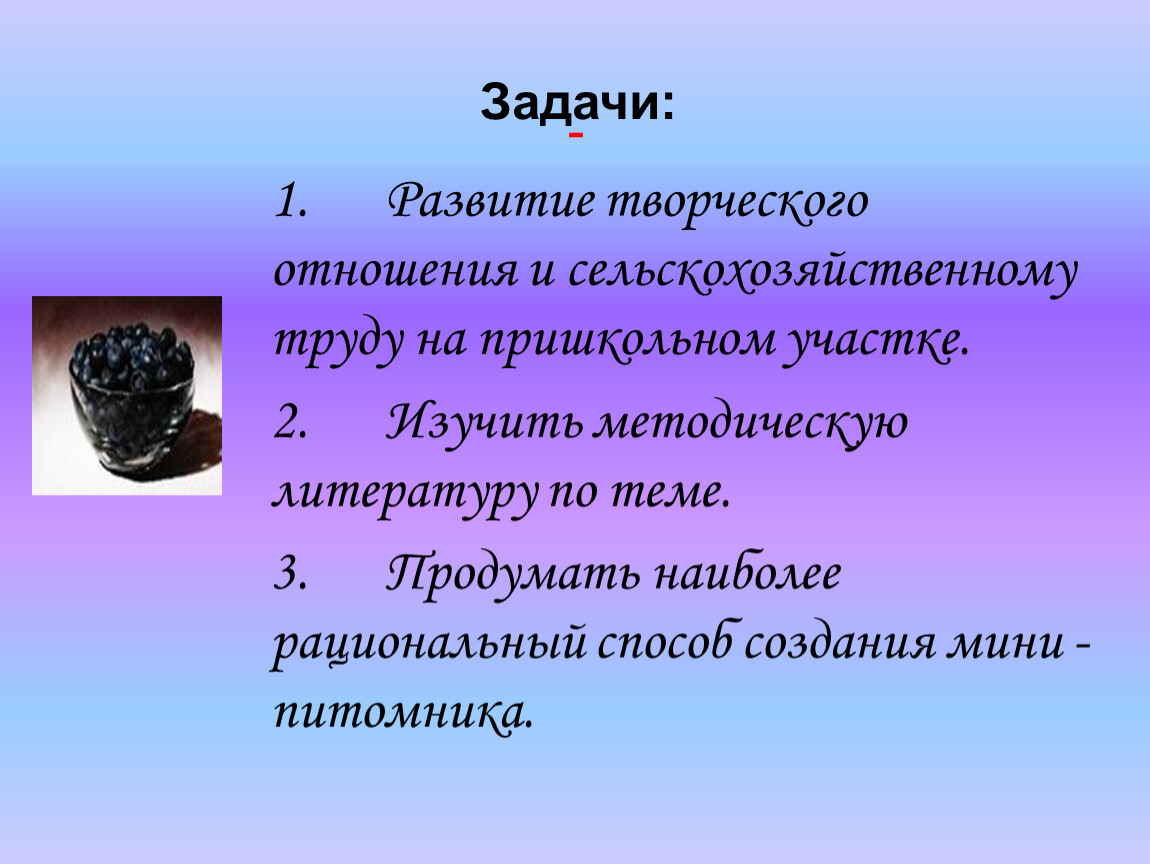 Задачи:

1. Развитие творческого отношения и сельскохозяйственному труду на пришкольном участке.

2. Изучить методическую литературу по теме.

3. Продумать наиболее рациональный способ создания мини - питомника.